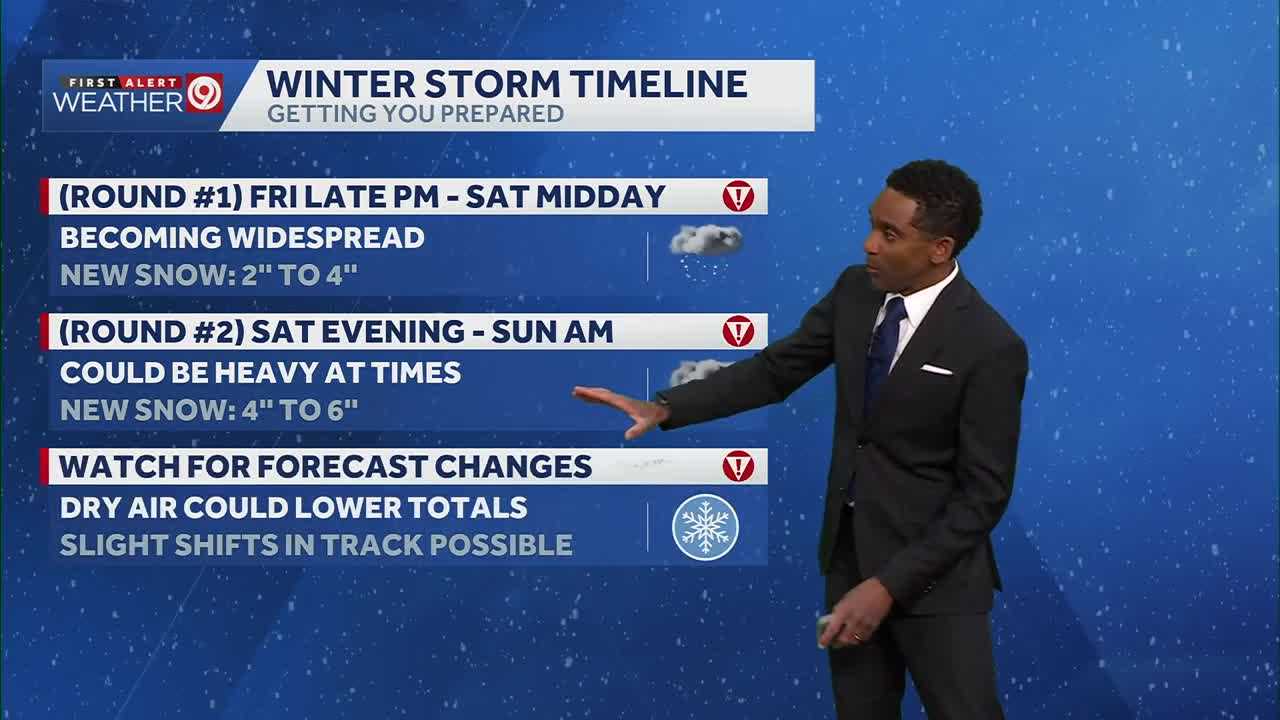 FIRST ALERT WEATHER 9

WINTER STORM TIMELINE
GETTING YOU PREPARED

(ROUND #1) FRI LATE PM - SAT MIDDAY
BECOMING WIDESPREAD
NEW SNOW: 2" TO 4"

(ROUND #2) SAT EVENING - SUN AM
COULD BE HEAVY AT TIMES
NEW SNOW: 4" TO 6"

WATCH FOR FORECAST CHANGES
DRY AIR COULD LOWER TOTALS
SLIGHT SHIFTS IN TRACK POSSIBLE